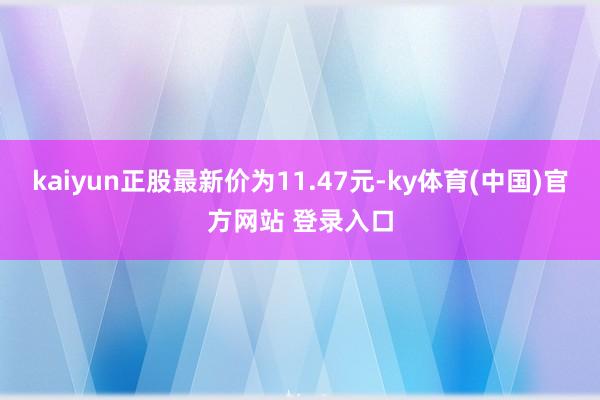 kaiyun正股最新价为11.47元-ky体育(中国)官方网站 登录入口